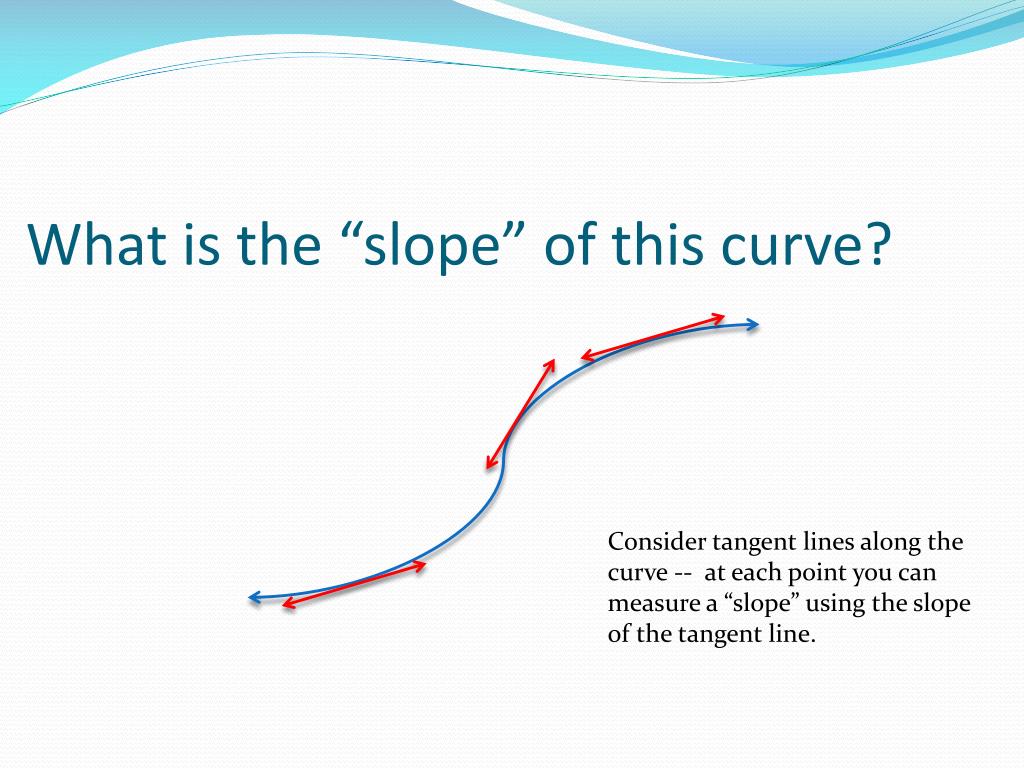 What is the “slope” of this curve?

Consider tangent lines along the curve -- at each point you can measure a “slope” using the slope of the tangent line.